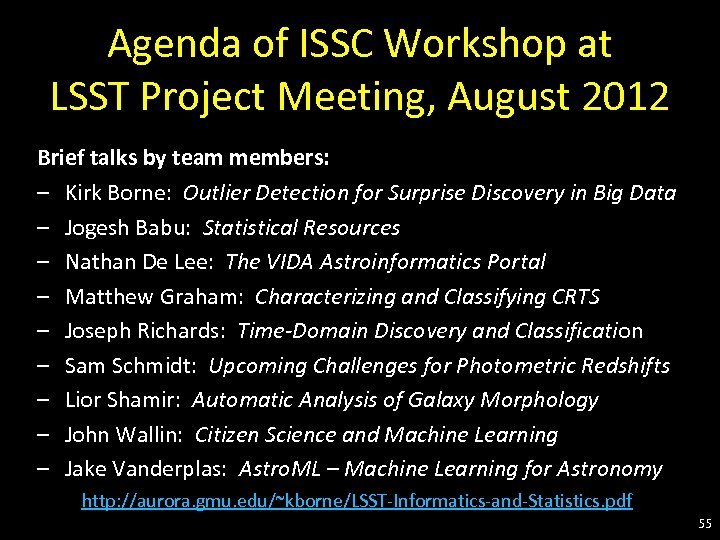 Agenda of ISSC Workshop at LSST Project Meeting, August 2012

Brief talks by team members:

– Kirk Borne: Outlier Detection for Surprise Discovery in Big Data
– Jogesh Babu: Statistical Resources
– Nathan De Lee: The VIDA Astroinformatics Portal
– Matthew Graham: Characterizing and Classifying CRTS
– Joseph Richards: Time-Domain Discovery and Classification
– Sam Schmidt: Upcoming Challenges for Photometric Redshifts
– Lior Shamir: Automatic Analysis of Galaxy Morphology
– John Wallin: Citizen Science and Machine Learning
– Jake Vanderplas: AstroML – Machine Learning for Astronomy

http://aurora.gmu.edu/~kborne/LSST-Informatics-and-Statistics.pdf

55